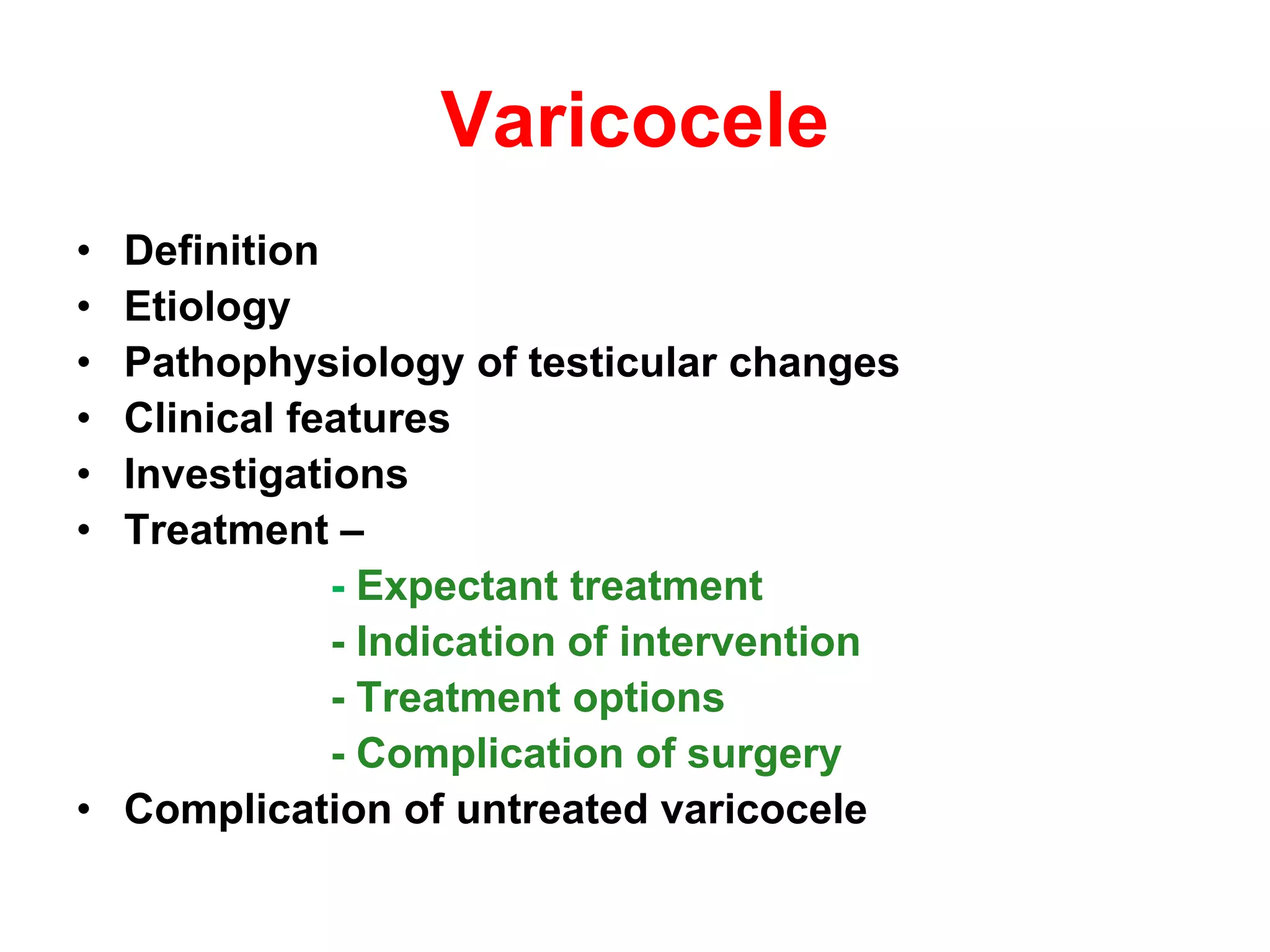 Varicocele

• Definition
• Etiology
• Pathophysiology of testicular changes
• Clinical features
• Investigations
• Treatment –
- Expectant treatment
- Indication of intervention
- Treatment options
- Complication of surgery
• Complication of untreated varicocele